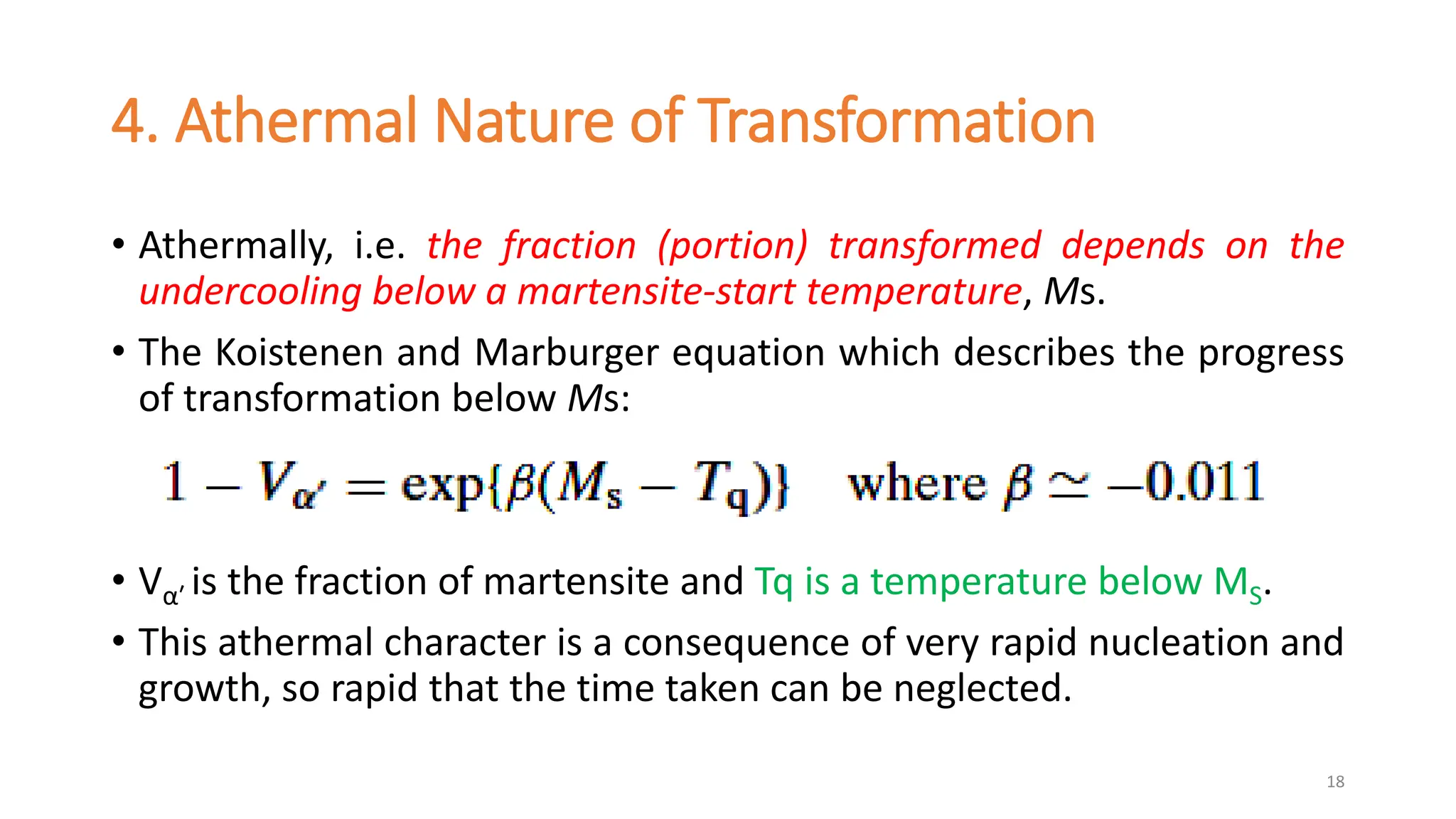 4. Athermal Nature of Transformation

• Athermally, i.e. the fraction (portion) transformed depends on the undercooling below a martensite-start temperature, Ms.

• The Koistenen and Marburger equation which describes the progress of transformation below Ms:

$1 - V_{\alpha'} = \exp\{\beta(M_s - T_q)\}$ where $\beta \simeq -0.011$

• $V_{\alpha'}$ is the fraction of martensite and Tq is a temperature below $M_S$.

• This athermal character is a consequence of very rapid nucleation and growth, so rapid that the time taken can be neglected.

18